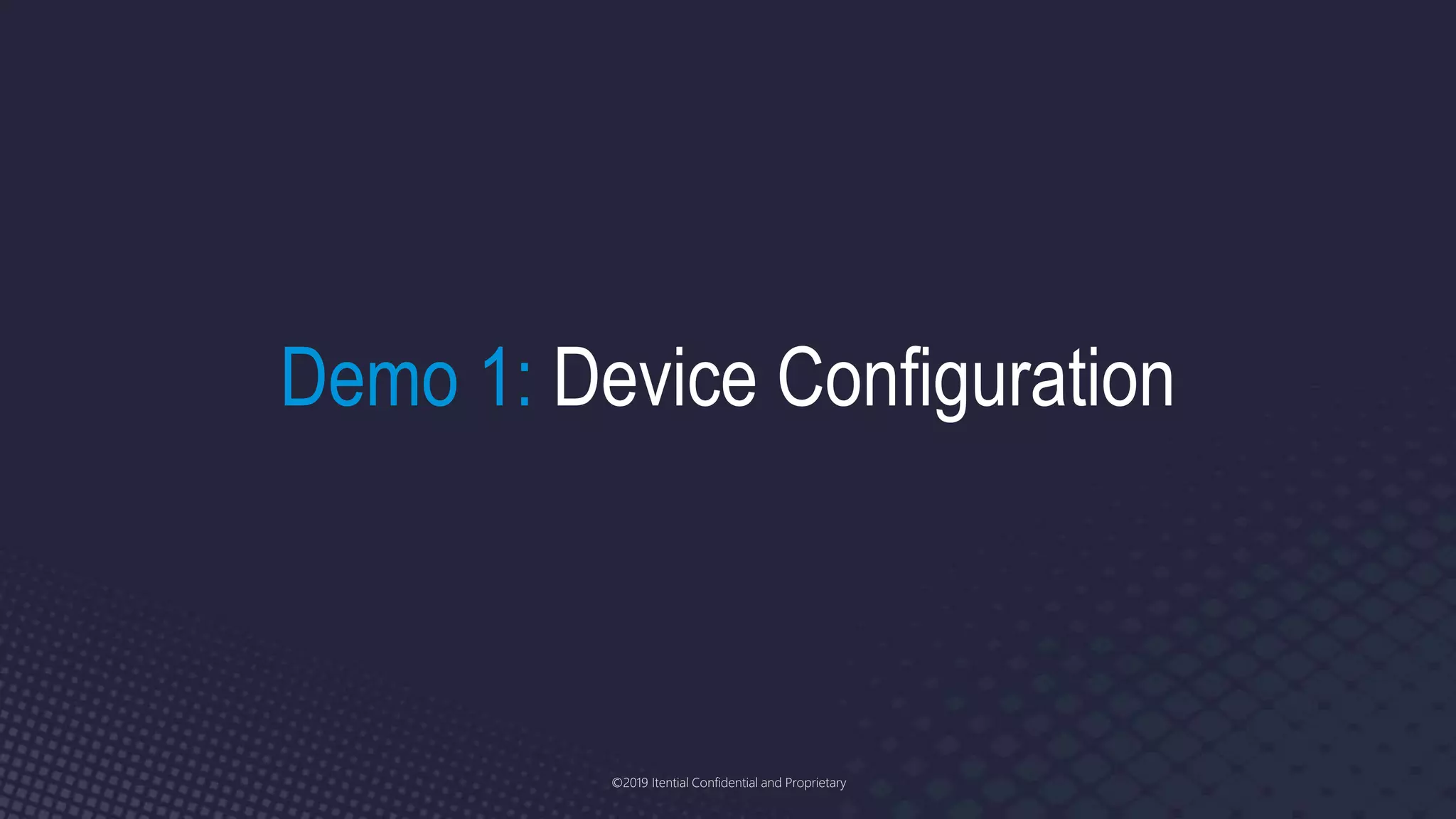 Demo 1: Device Configuration

©2019 Itential Confidential and Proprietary